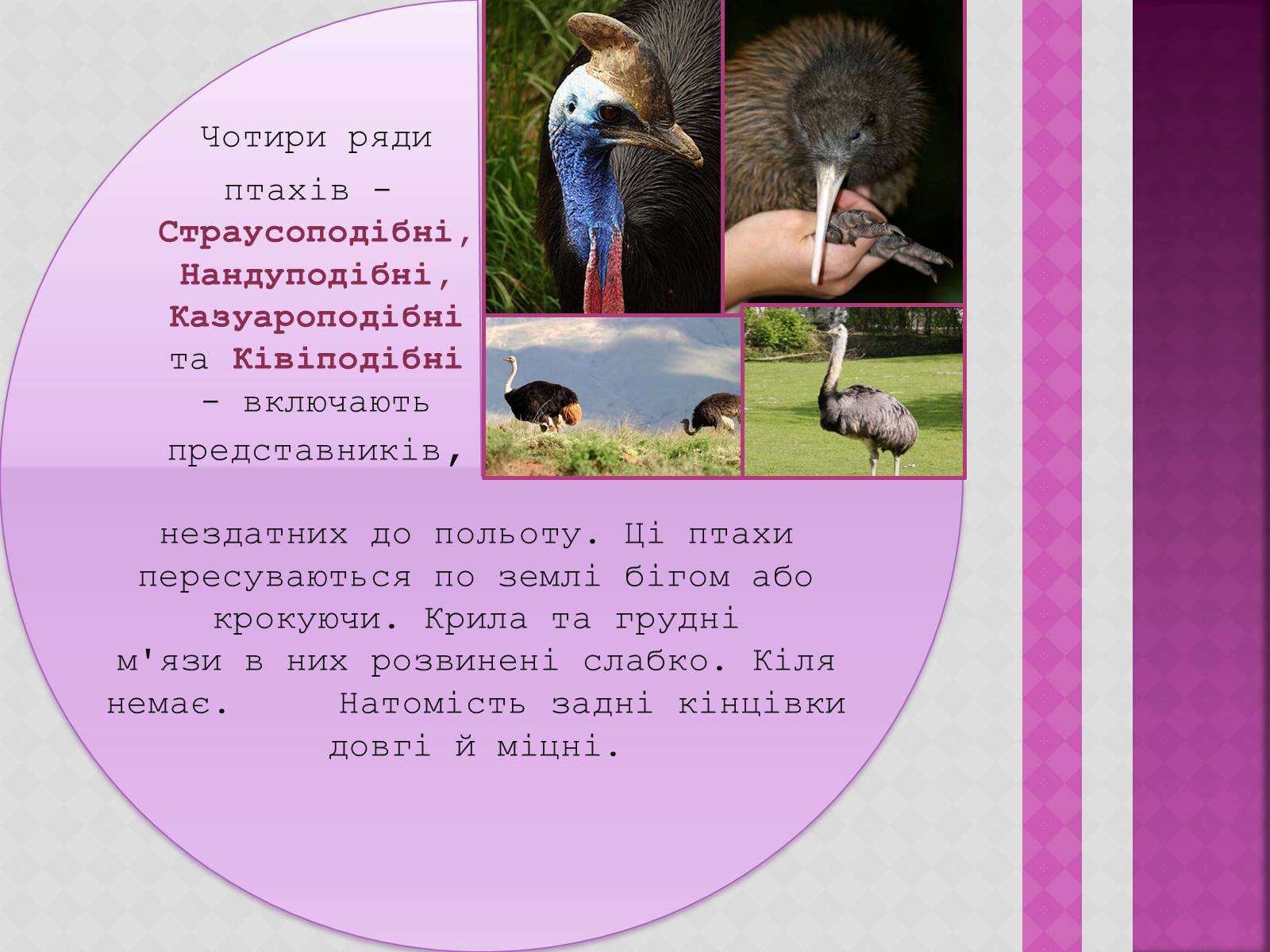 Чотири ряди птахів - Страусоподібні, Нандуподібні, Казуароподібні та Ківіподібні - включають представників,

нездатних до польоту. Ці птахи пересуваються по землі бігом або крокуючи. Крила та грудні м'язи в них розвинені слабко. Кіля немає. Натомість задні кінцівки довгі й міцні.